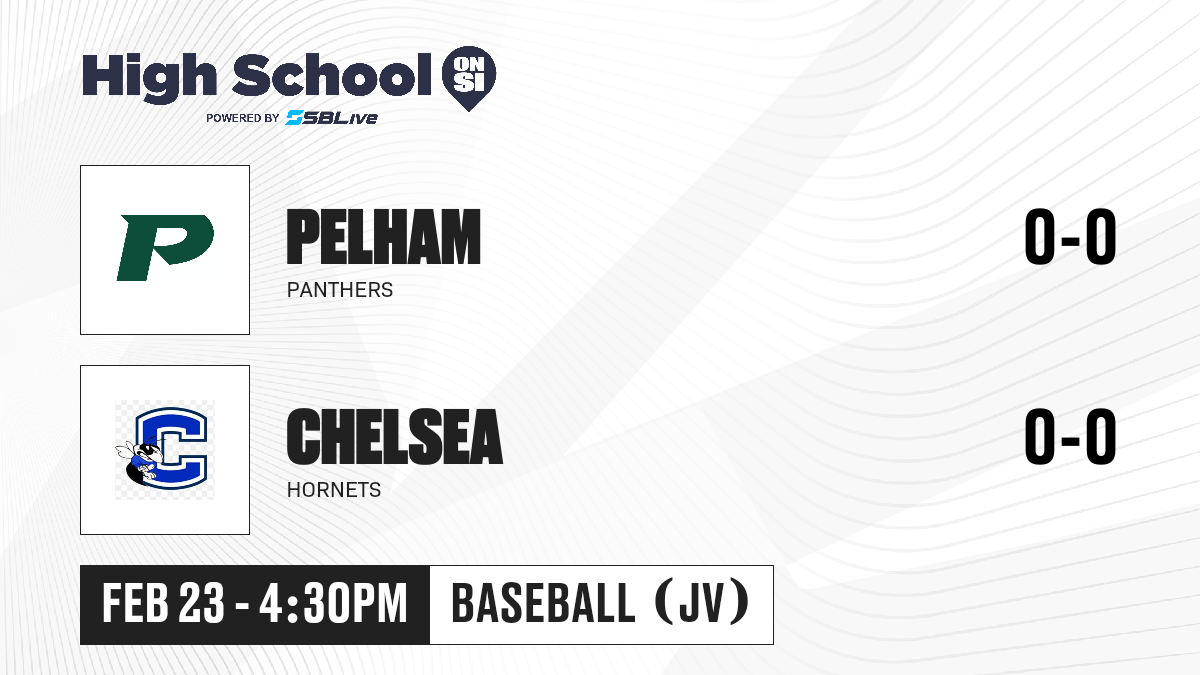 High School ON SI
POWERED BY SBLive

P

PELHAM
PANTHERS
0-0

C

CHELSEA
HORNETS
0-0

FEB 23 - 4:30PM
BASEBALL (JV)